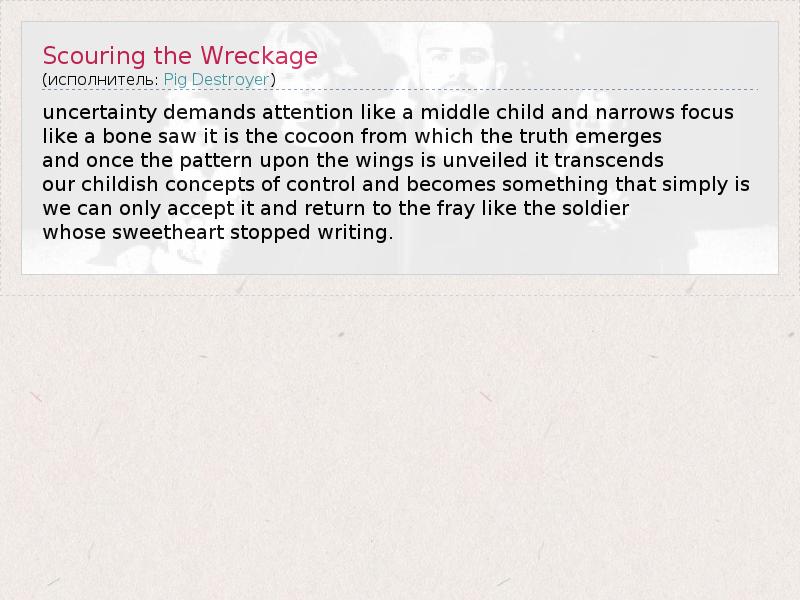 Scouring the Wreckage
(исполнитель: Pig Destroyer)

uncertainty demands attention like a middle child and narrows focus
like a bone saw it is the cocoon from which the truth emerges
and once the pattern upon the wings is unveiled it transcends
our childish concepts of control and becomes something that simply is
we can only accept it and return to the fray like the soldier
whose sweetheart stopped writing.